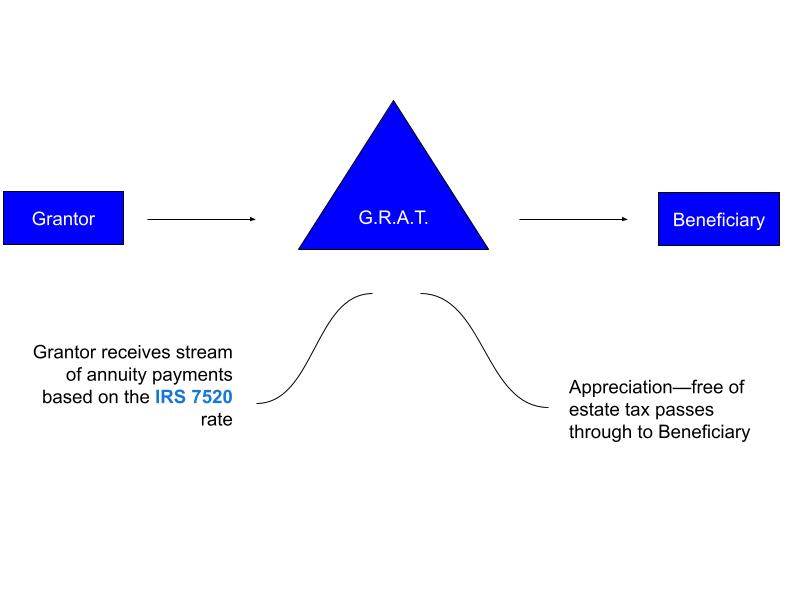 Grantor

G.R.A.T.

Beneficiary

Grantor receives stream of annuity payments based on the IRS 7520 rate

Appreciation—free of estate tax passes through to Beneficiary